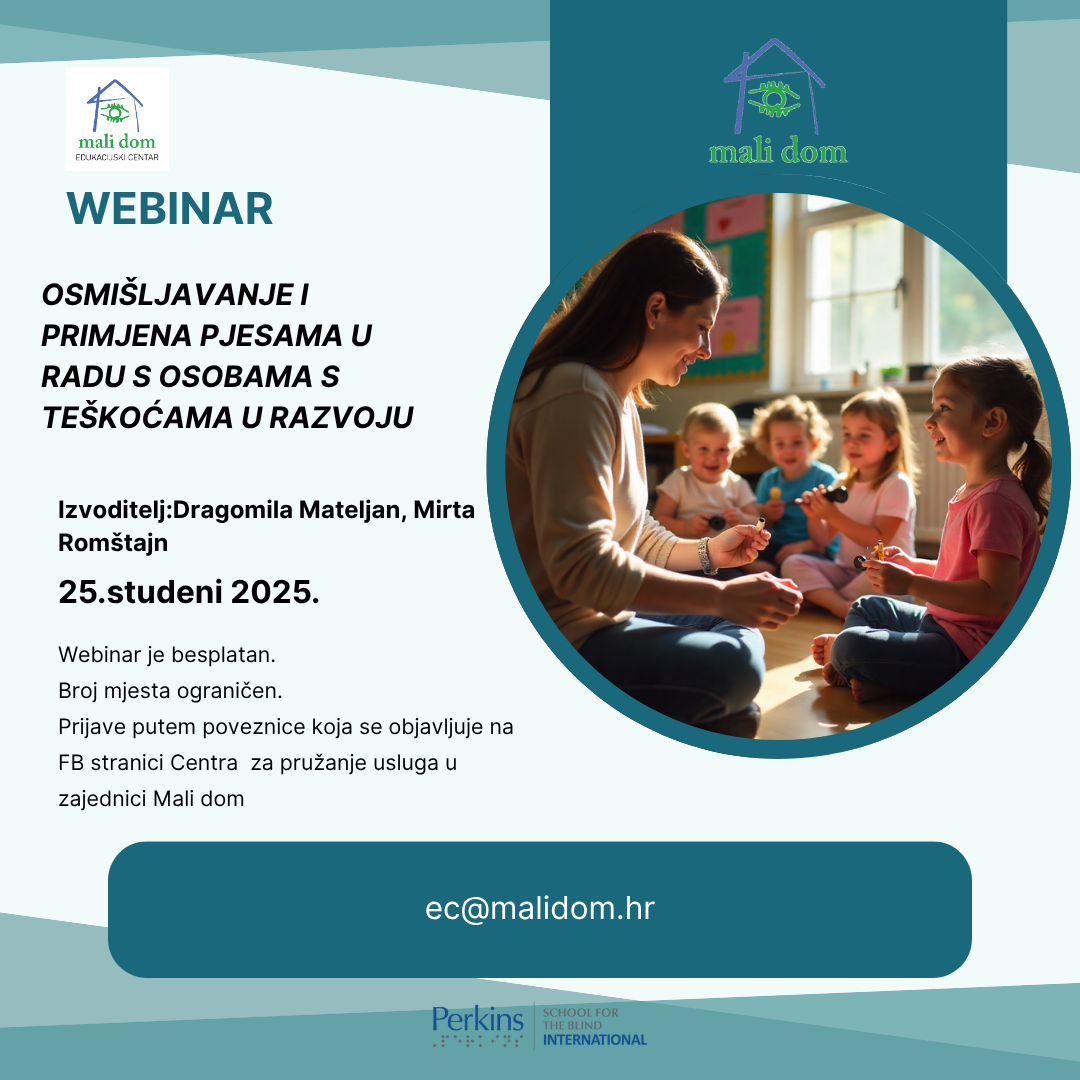 mali dom
EDUKACIJSKI CENTAR

mali dom

WEBINAR

OSMIŠLJAVANJE I PRIMJENA PJESAMA U RADU S OSOBAMA S TEŠKOĆAMA U RAZVOJU

Izvoditelj:Dragomila Mateljan, Mirta Romštajn

25.studeni 2025.

Webinar je besplatan.
Broj mjesta ograničen.
Prijave putem poveznice koja se objavljuje na FB stranici Centra za pružanje usluga u zajednici Mali dom

ec@malidom.hr

Perkins SCHOOL FOR THE BLIND INTERNATIONAL